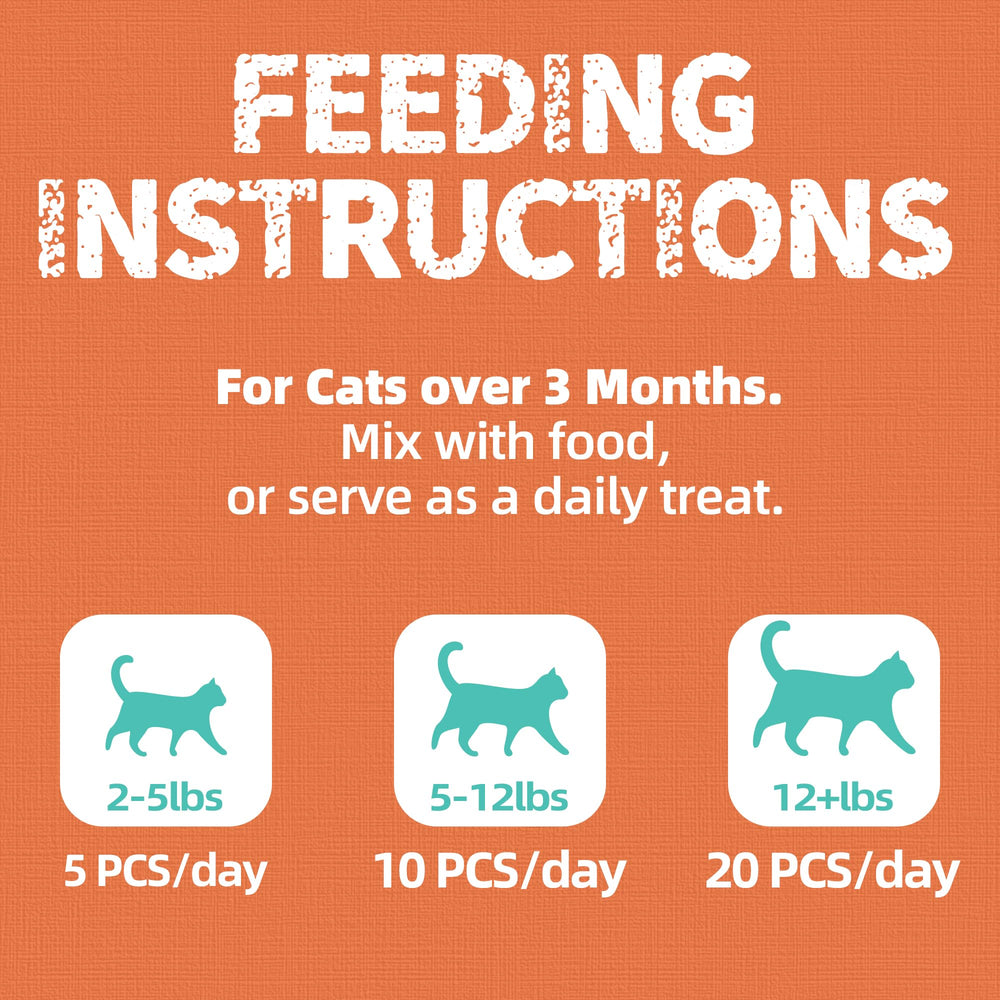 FEEDING INSTRUCTIONS

For Cats over 3 Months.
Mix with food,
or serve as a daily treat.

2-5lbs
5 PCS/day

5-12lbs
10 PCS/day

12+lbs
20 PCS/day